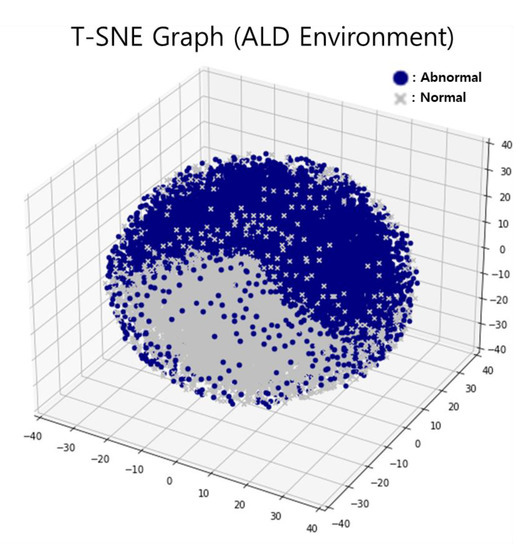 T-SNE Graph (ALD Environment)

: Abnormal
: Normal

40
30
20
10
0
−10
−20
−30
−40

40
30
20
10
0
−10
−20
−30
−40

−40
−30
−20
−10
0
10
20
30
40